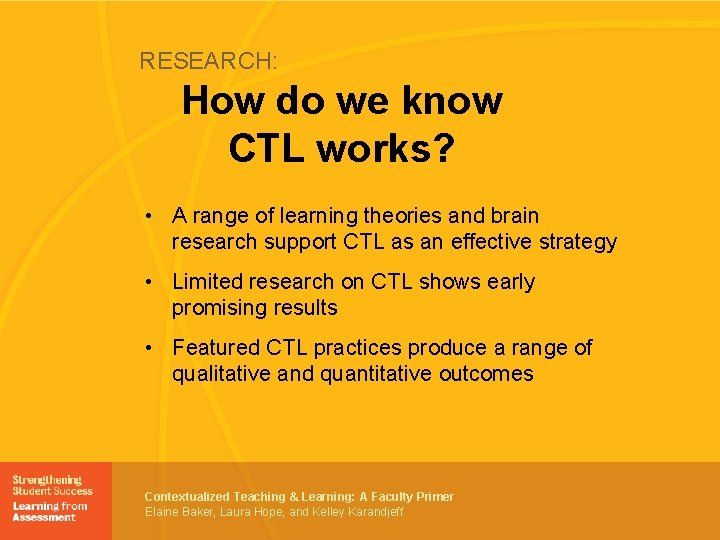 RESEARCH:

How do we know CTL works?

• A range of learning theories and brain research support CTL as an effective strategy

• Limited research on CTL shows early promising results

• Featured CTL practices produce a range of qualitative and quantitative outcomes

Strengthening Student Success
Learning from Assessment

Contextualized Teaching & Learning: A Faculty Primer
Elaine Baker, Laura Hope, and Kelley Karandjeff